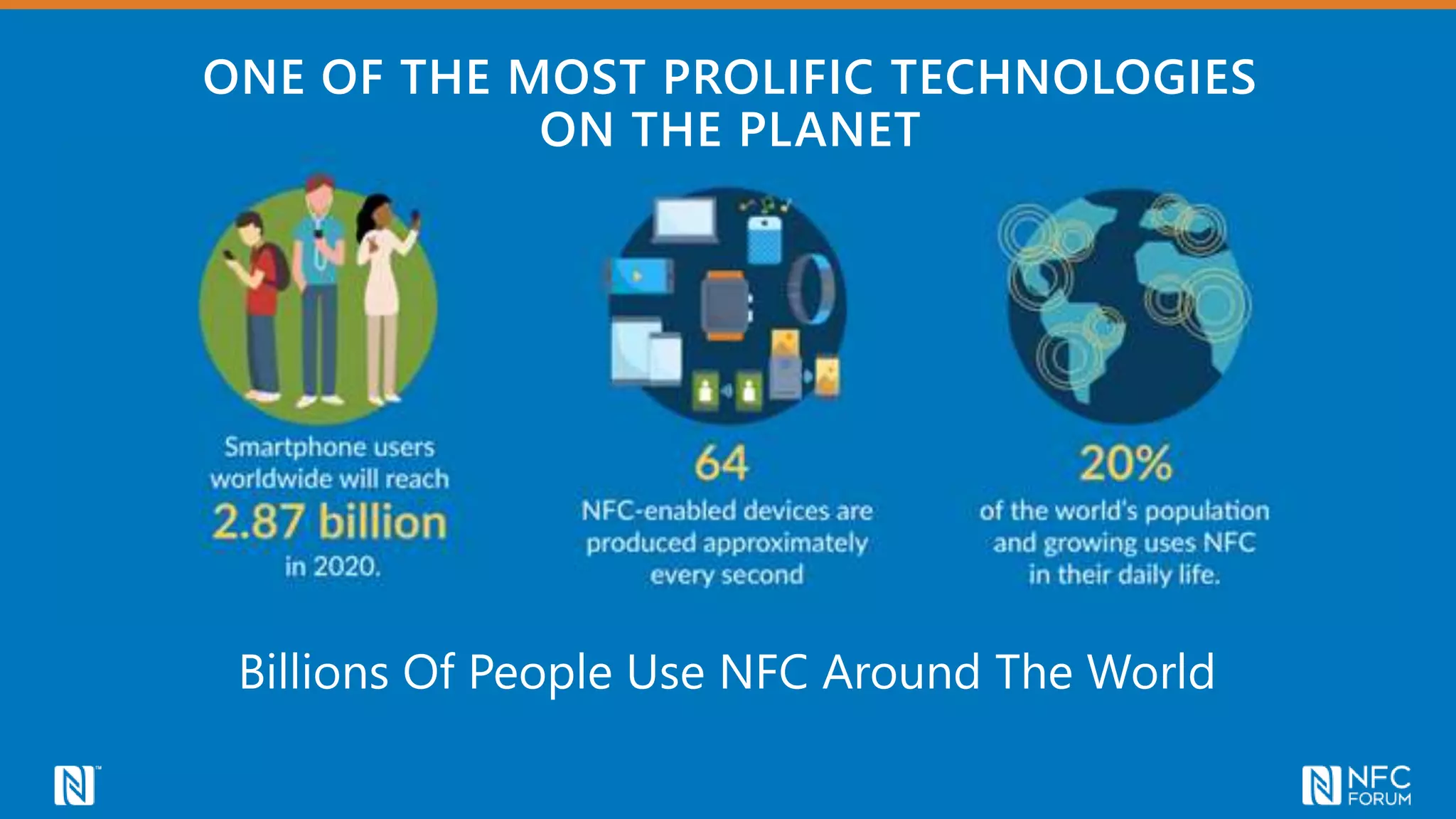 ONE OF THE MOST PROLIFIC TECHNOLOGIES ON THE PLANET

Smartphone users worldwide will reach 2.87 billion in 2020.

64
NFC-enabled devices are produced approximately every second

20%
of the world's population and growing uses NFC in their daily life.

Billions Of People Use NFC Around The World

NFC FORUM